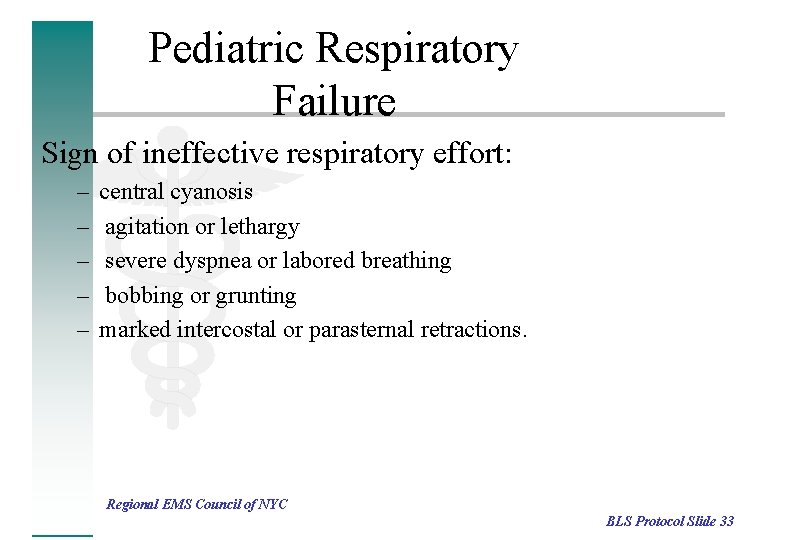 Pediatric Respiratory Failure

Sign of ineffective respiratory effort:

– central cyanosis
– agitation or lethargy
– severe dyspnea or labored breathing
– bobbing or grunting
– marked intercostal or parasternal retractions.

Regional EMS Council of NYC

BLS Protocol Slide 33